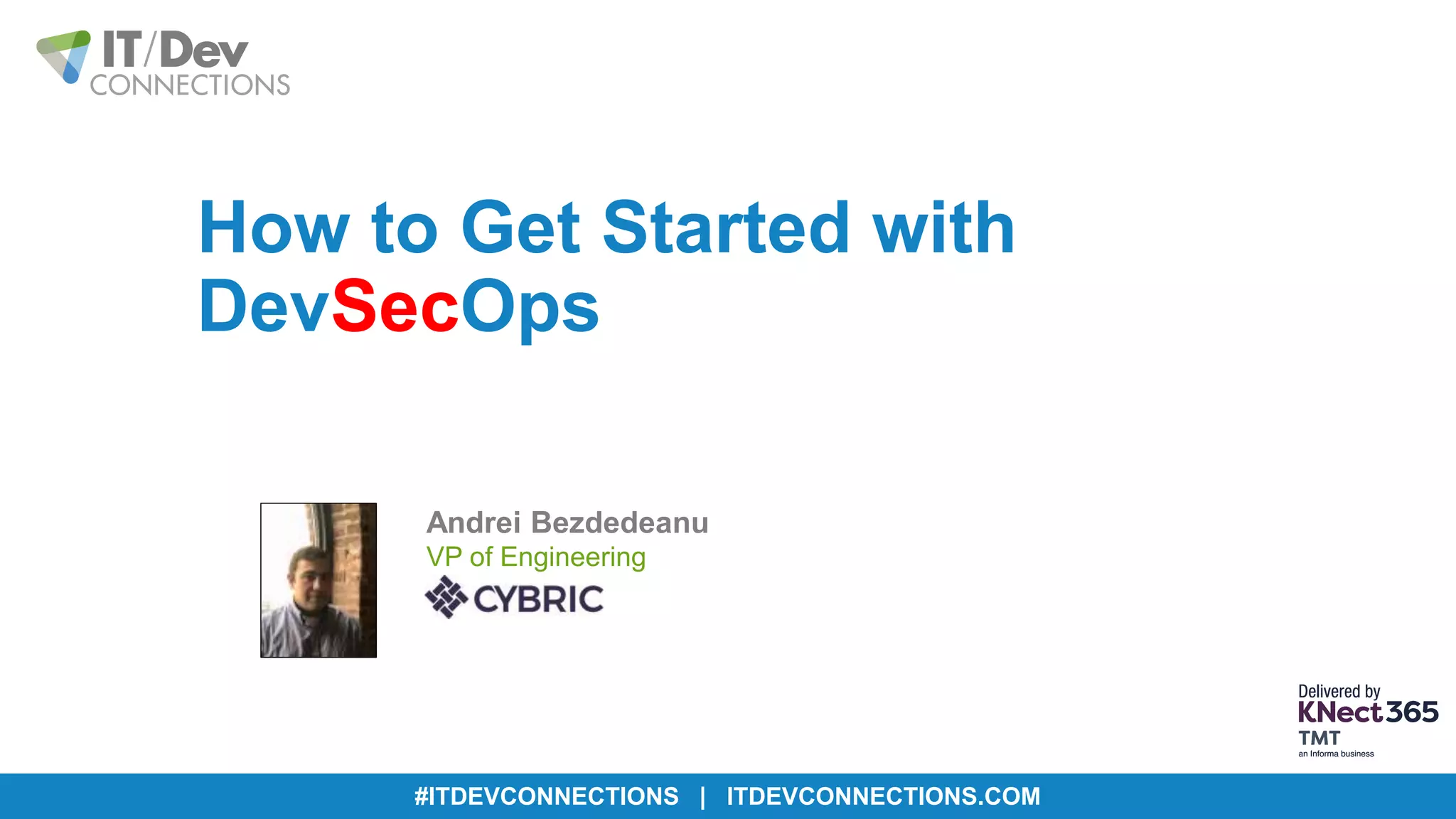 IT/Dev CONNECTIONS

How to Get Started with DevSecOps

Andrei Bezdedeanu
VP of Engineering
CYBRIC

Delivered by
KNect365
TMT
an Informa business

#ITDEVCONNECTIONS | ITDEVCONNECTIONS.COM